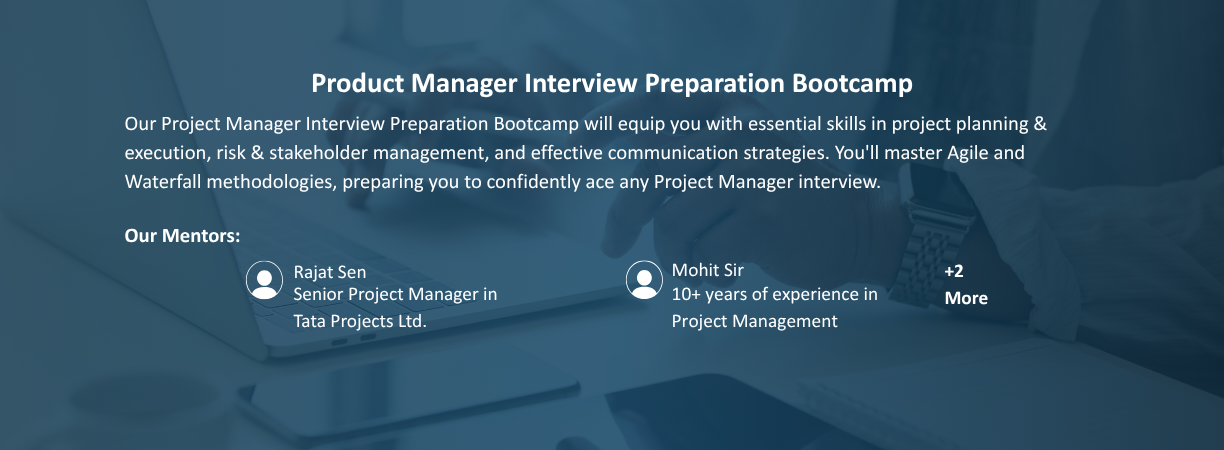 Product Manager Interview Preparation Bootcamp

Our Project Manager Interview Preparation Bootcamp will equip you with essential skills in project planning & execution, risk & stakeholder management, and effective communication strategies. You'll master Agile and Waterfall methodologies, preparing you to confidently ace any Project Manager interview.

Our Mentors:

Rajat Sen
Senior Project Manager in Tata Projects Ltd.

Mohit Sir
10+ years of experience in Project Management

+2
More